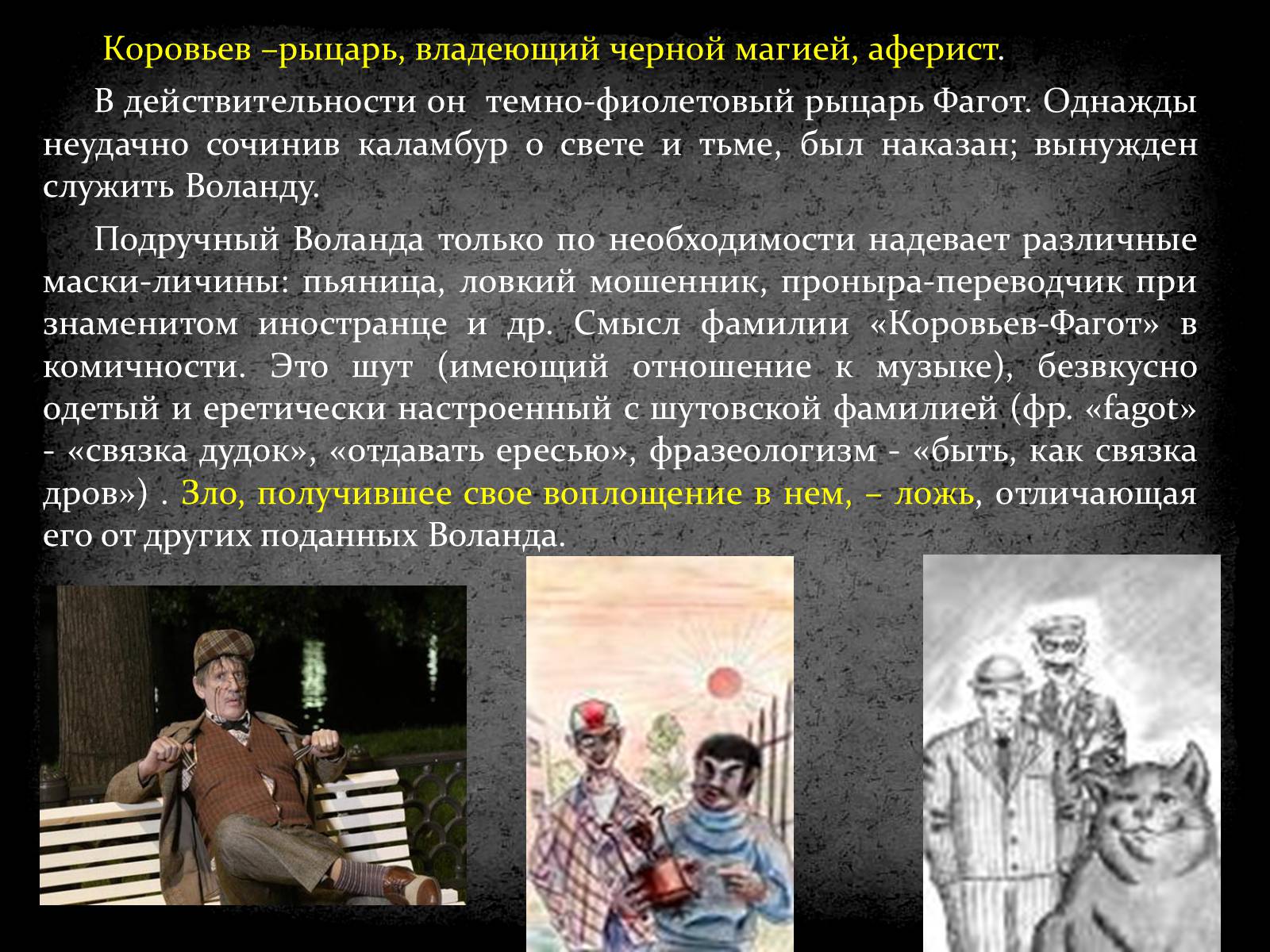 Коровьев –рыцарь, владеющий черной магией, аферист.

В действительности он темно-фиолетовый рыцарь Фагот. Однажды неудачно сочинив каламбур о свете и тьме, был наказан; вынужден служить Воланду.

Подручный Воланда только по необходимости надевает различные маски-личины: пьяница, ловкий мошенник, проныра-переводчик при знаменитом иностранце и др. Смысл фамилии «Коровьев-Фагот» в комичности. Это шут (имеющий отношение к музыке), безвкусно одетый и еретически настроенный с шутовской фамилией (фр. «fagot» - «связка дудок», «отдавать ересью», фразеологизм - «быть, как связка дров») . Зло, получившее свое воплощение в нем, – ложь, отличающая его от других поданных Воланда.